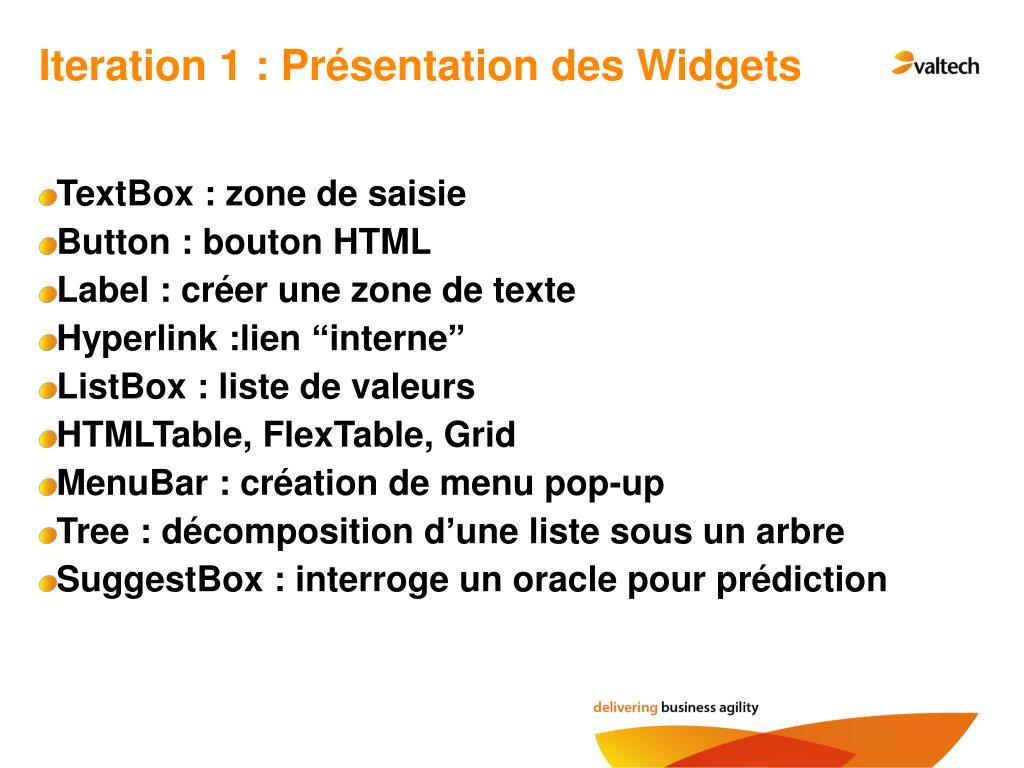 Iteration 1 : Présentation des Widgets

valtech

TextBox : zone de saisie
Button : bouton HTML
Label : créer une zone de texte
Hyperlink :lien “interne”
ListBox : liste de valeurs
HTMLTable, FlexTable, Grid
MenuBar : création de menu pop-up
Tree : décomposition d’une liste sous un arbre
SuggestBox : interroge un oracle pour prédiction

delivering business agility